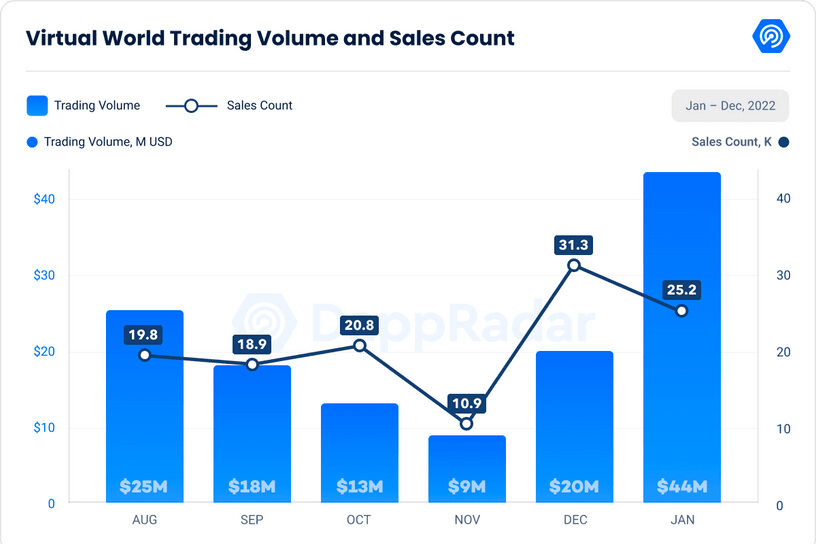 Virtual World Trading Volume and Sales Count

Trading Volume
Sales Count
Jan – Dec, 2022

Trading Volume, M USD
Sales Count, K

$40
$30
$20
$10
0

40
30
20
10
0

DappRadar

19.8
18.9
20.8
10.9
31.3
25.2

$25M
$18M
$13M
$9M
$20M
$44M

AUG
SEP
OCT
NOV
DEC
JAN